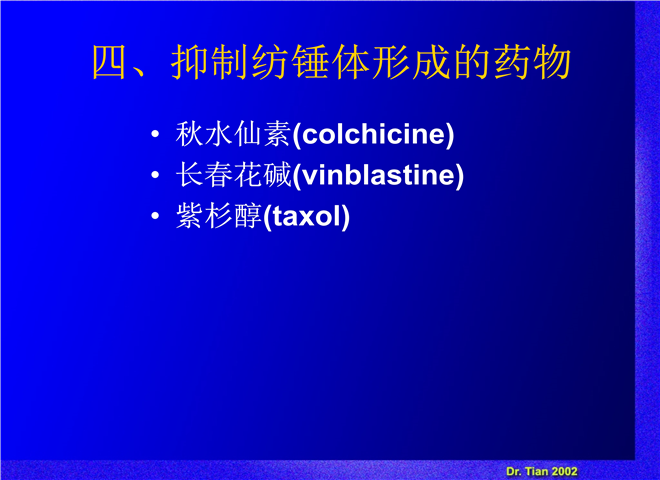 四、抑制纺锤体形成的药物

• 秋水仙素(colchicine)
• 长春花碱(vinblastine)
• 紫杉醇(taxol)

Dr. Tian 2002